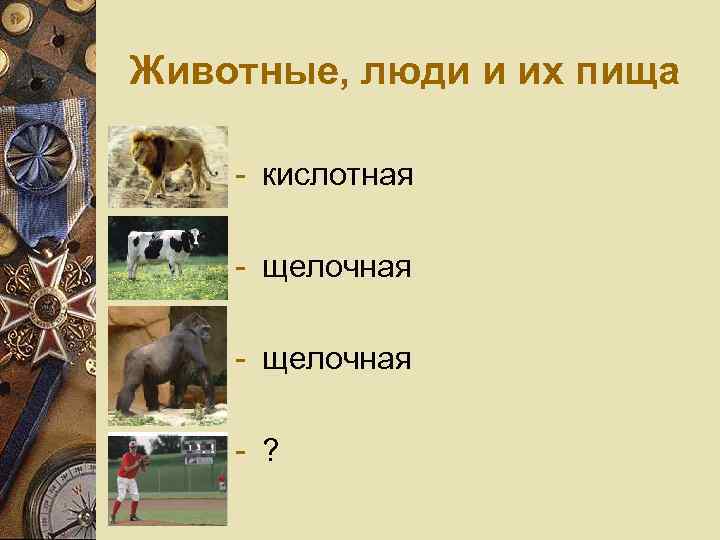 Животные, люди и их пища

- кислотная

- щелочная

- щелочная

- ?